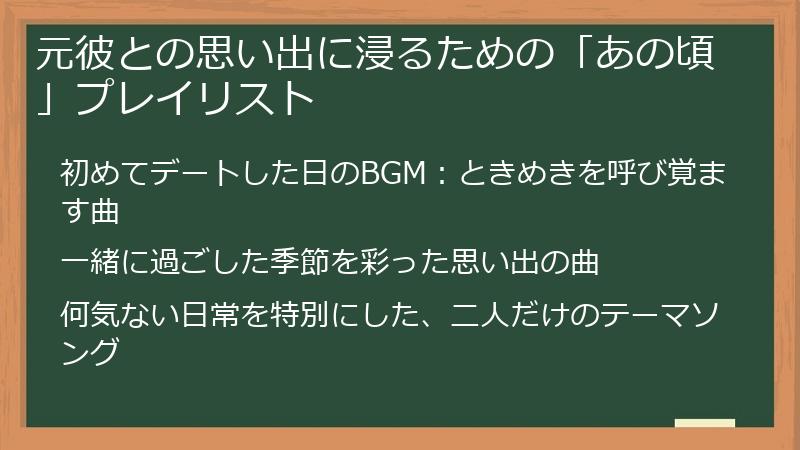 元彼との思い出に浸るための「あの頃」プレイリスト

初めてデートした日のBGM：ときめきを呼び覚ます曲

一緒に過ごした季節を彩った思い出の曲

何気ない日常を特別にした、二人だけのテーマソング